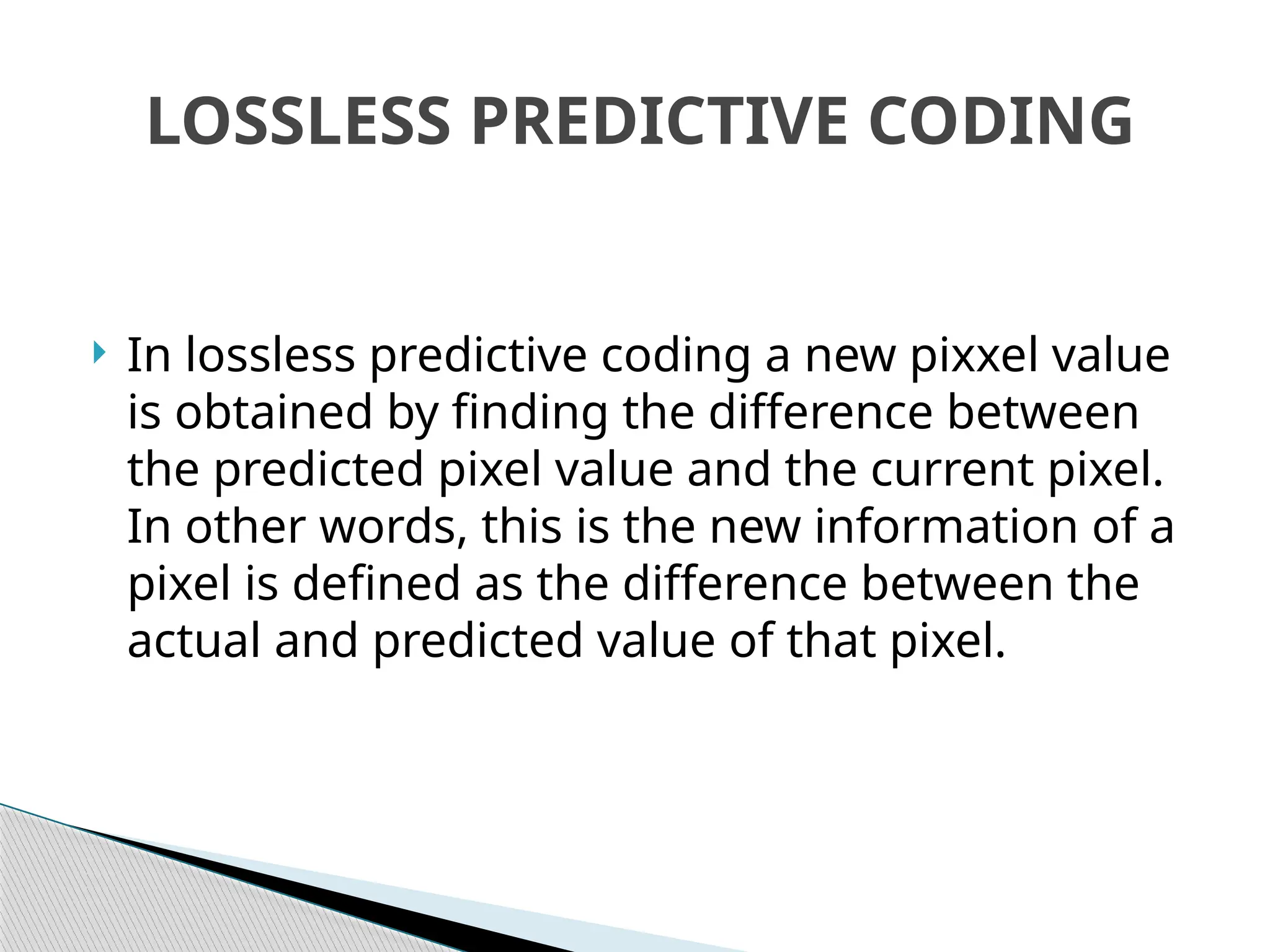 LOSSLESS PREDICTIVE CODING

In lossless predictive coding a new pixxel value is obtained by finding the difference between the predicted pixel value and the current pixel. In other words, this is the new information of a pixel is defined as the difference between the actual and predicted value of that pixel.